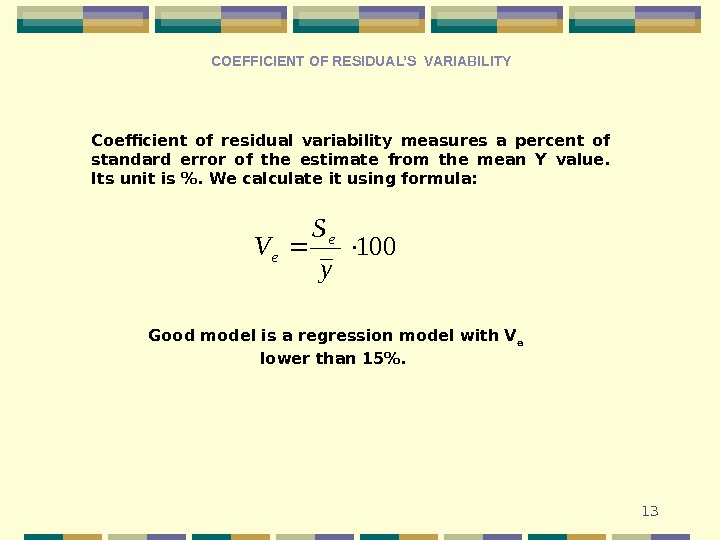 COEFFICIENT OF RESIDUAL'S VARIABILITY

Coefficient of residual variability measures a percent of standard error of the estimate from the mean Y value. Its unit is %. We calculate it using formula:

$V_e = \frac{S_e}{\bar{y}} \cdot 100$

Good model is a regression model with $V_e$ lower than 15%.

13